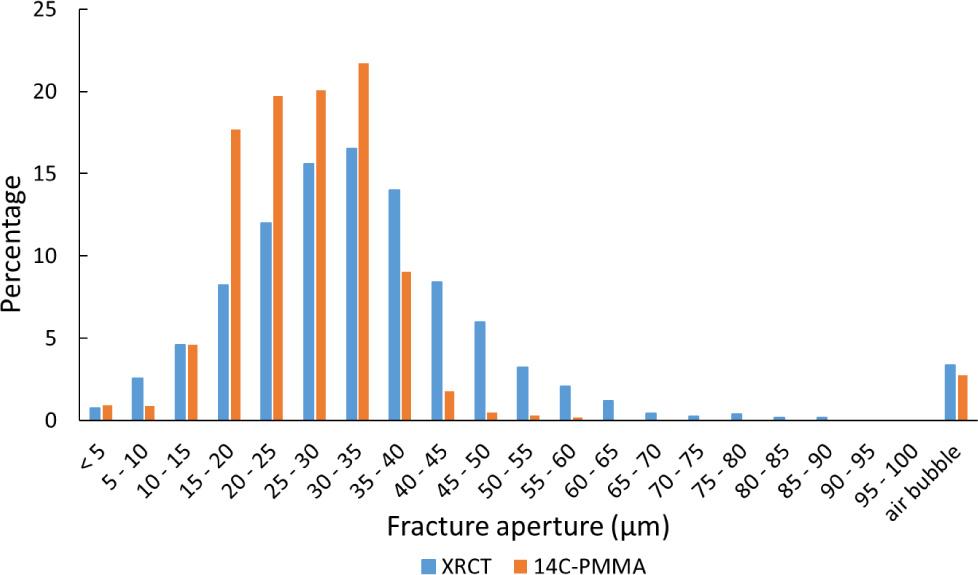 25
20
15
10
5
0
Percentage
< 5
5 - 10
10 - 15
15 - 20
20 - 25
25 - 30
30 - 35
35 - 40
40 - 45
45 - 50
50 - 55
55 - 60
60 - 65
65 - 70
70 - 75
75 - 80
80 - 85
85 - 90
90 - 95
95 - 100
air bubble
Fracture aperture (µm)
XRCT
14C-PMMA